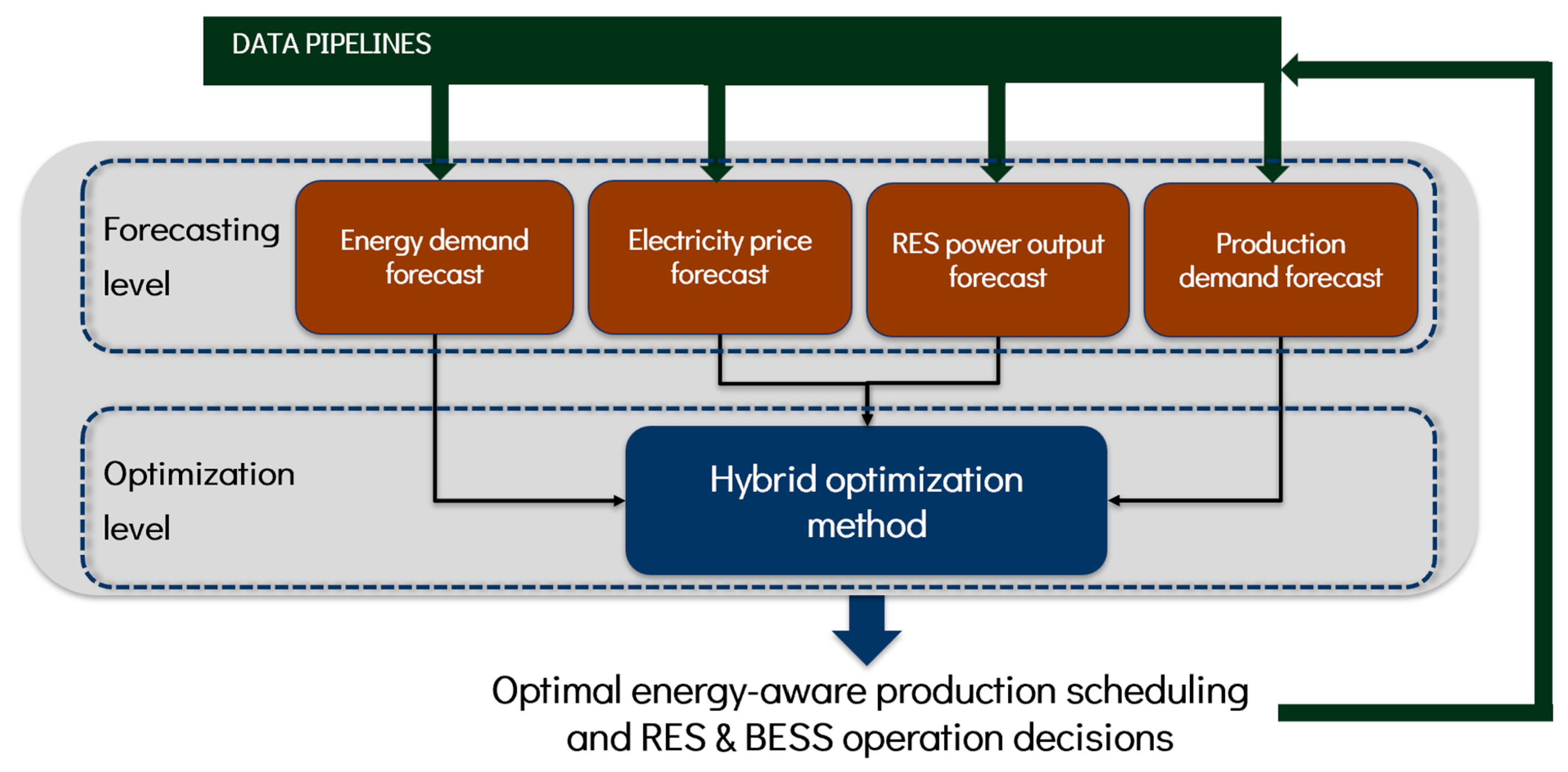 DATA PIPELINES

Forecasting level

Energy demand forecast

Electricity price forecast

RES power output forecast

Production demand forecast

Optimization level

Hybrid optimization method

Optimal energy-aware production scheduling and RES & BESS operation decisions